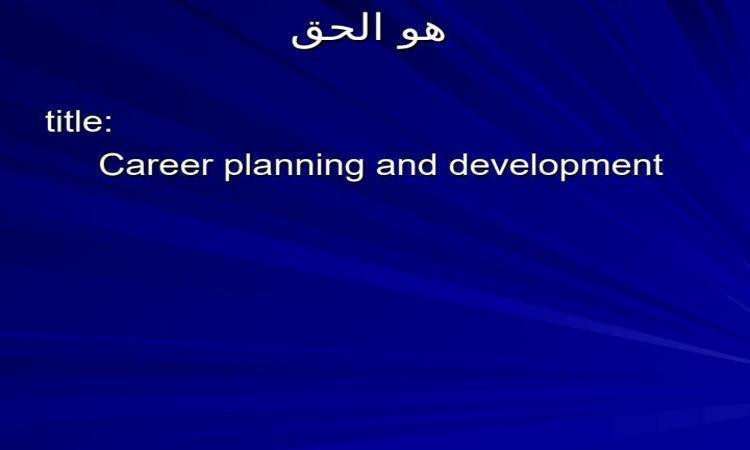 هو الحق

title:
Career planning and development